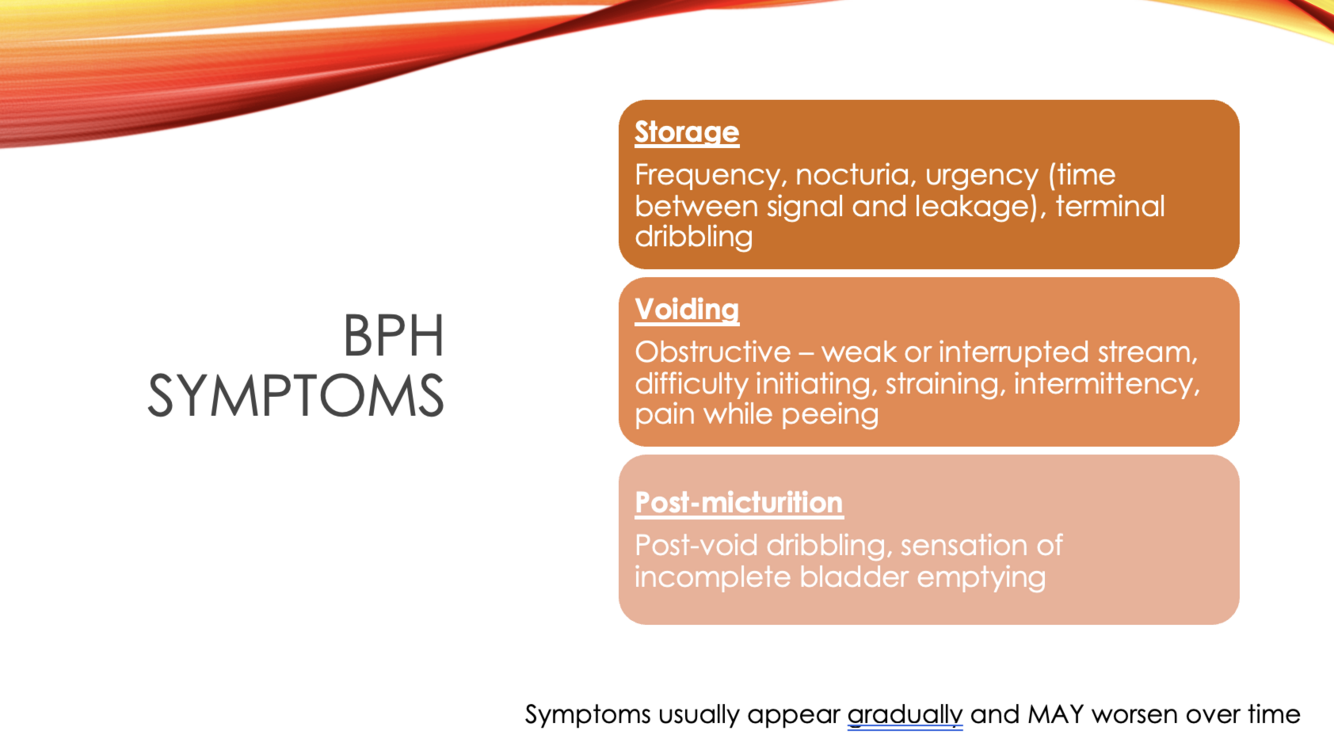 BPH SYMPTOMS

Storage

Frequency, nocturia, urgency (time between signal and leakage), terminal dribbling

Voiding

Obstructive – weak or interrupted stream, difficulty initiating, straining, intermittency, pain while peeing

Post-micturition

Post-void dribbling, sensation of incomplete bladder emptying

Symptoms usually appear gradually and MAY worsen over time